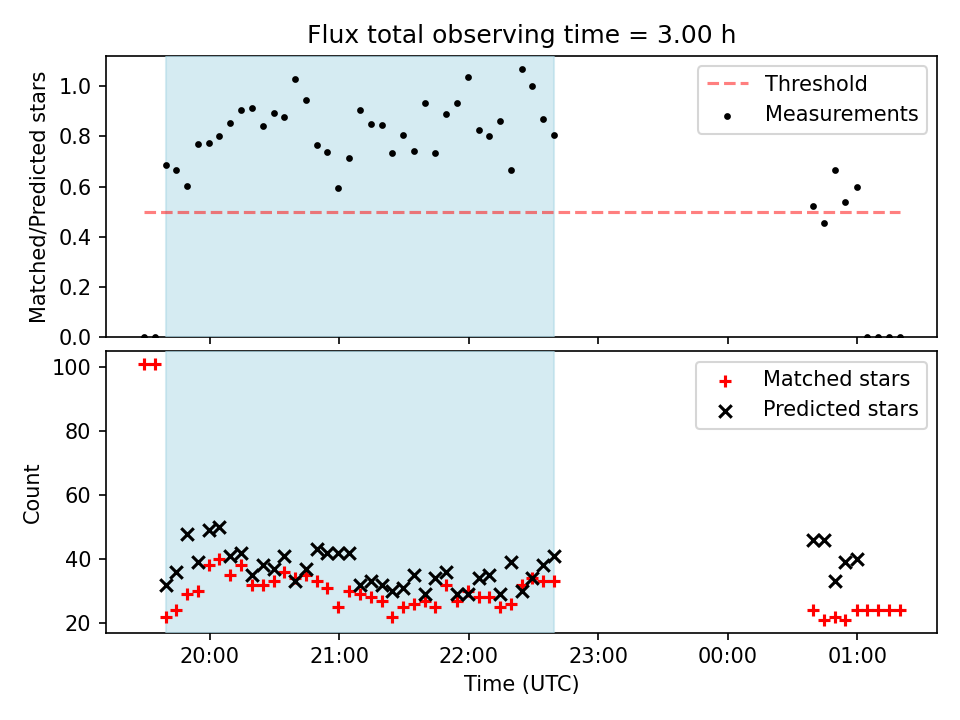 Flux total observing time = 3.00 h

Matched/Predicted stars

1.0
0.8
0.6
0.4
0.2
0.0

Threshold
Measurements

Count

100
80
60
40
20

Matched stars
Predicted stars

20:00
21:00
22:00
23:00
00:00
01:00

Time (UTC)